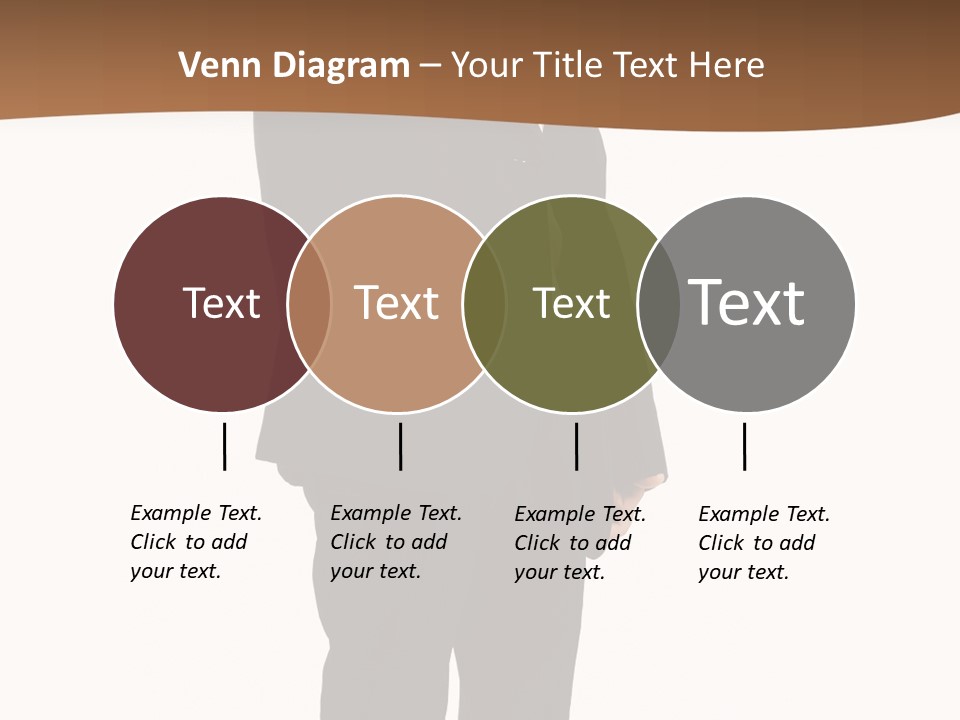 Venn Diagram – Your Title Text Here

Text

Text

Text

Text

Example Text. Click to add your text.

Example Text. Click to add your text.

Example Text. Click to add your text.

Example Text. Click to add your text.